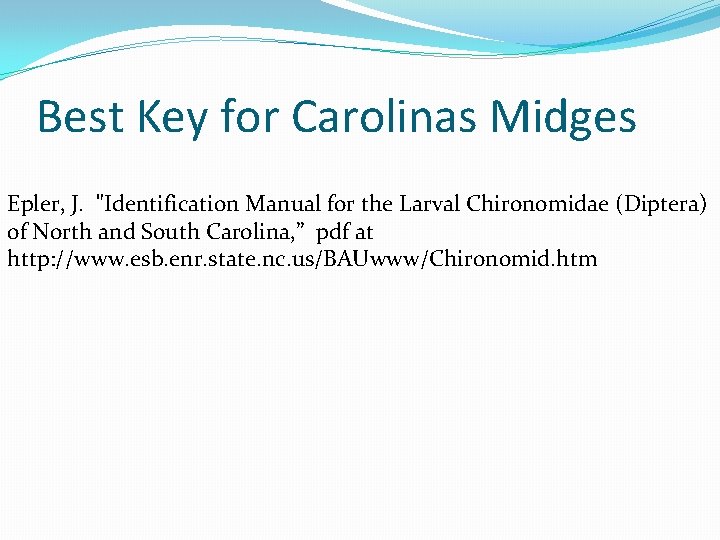 Best Key for Carolinas Midges

Epler, J. "Identification Manual for the Larval Chironomidae (Diptera) of North and South Carolina," pdf at http://www.esb.enr.state.nc.us/BAUwww/Chironomid.htm